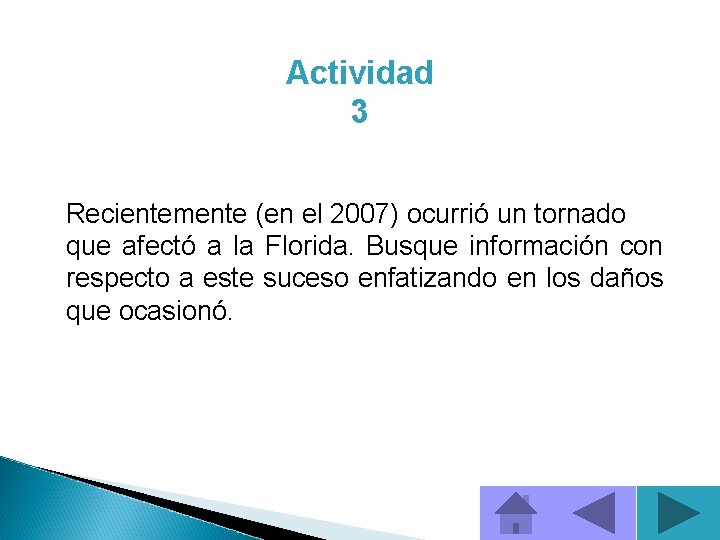 Actividad
3

Recientemente (en el 2007) ocurrió un tornado que afectó a la Florida. Busque información con respecto a este suceso enfatizando en los daños que ocasionó.